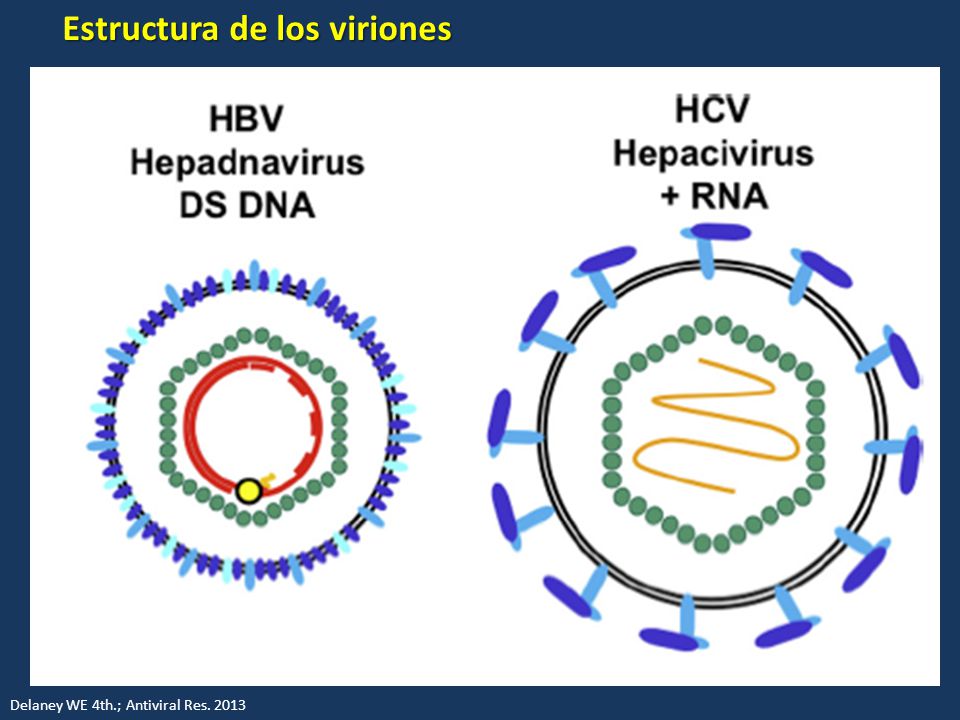 Estructura de los viriones

HBV
Hepadnavirus
DS DNA

HCV
Hepacivirus
+ RNA

Delaney WE 4th.; Antiviral Res. 2013